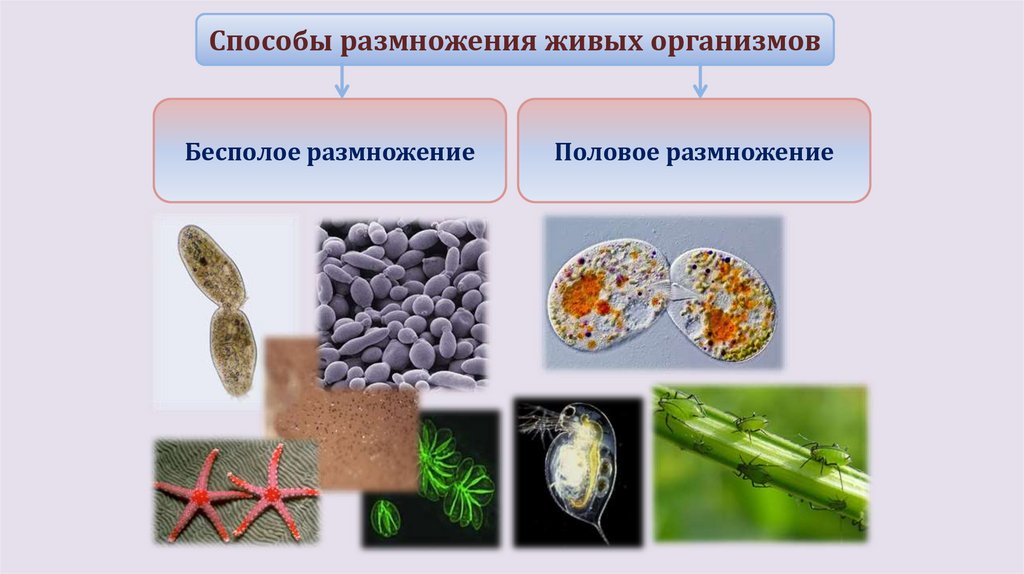 Способы размножения живых организмов

Бесполое размножение

Половое размножение